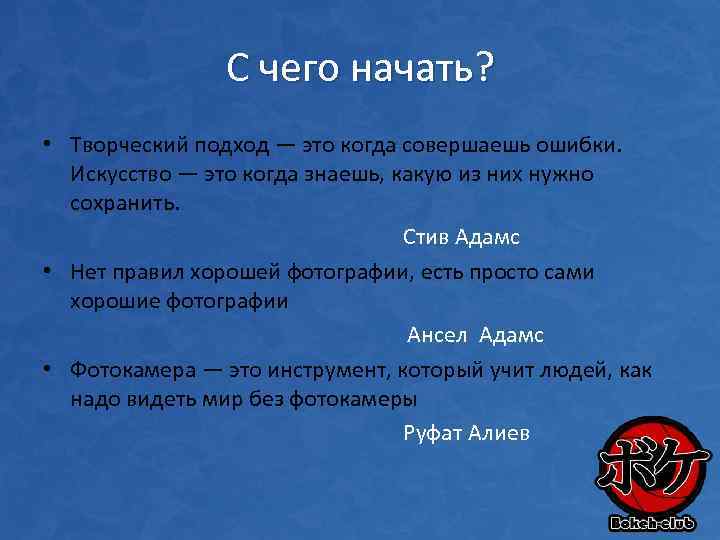 С чего начать?

• Творческий подход — это когда совершаешь ошибки. Искусство — это когда знаешь, какую из них нужно сохранить.

Стив Адамс

• Нет правил хорошей фотографии, есть просто сами хорошие фотографии

Ансел Адамс

• Фотокамера — это инструмент, который учит людей, как надо видеть мир без фотокамеры

Руфат Алиев

ボケ

Bokeh-club